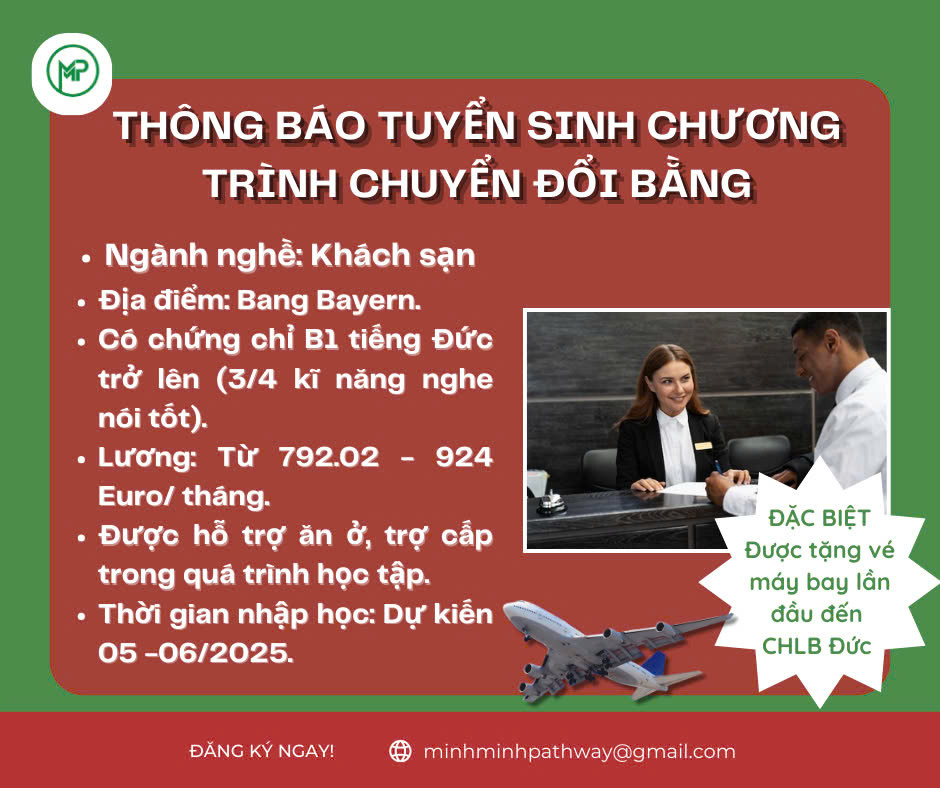 MP

THÔNG BÁO TUYỂN SINH CHƯƠNG TRÌNH CHUYỂN ĐỔI BẰNG

• Ngành nghề: Khách sạn
• Địa điểm: Bang Bayern.
• Có chứng chỉ B1 tiếng Đức trở lên (3/4 kĩ năng nghe nói tốt).
• Lương: Từ 792.02 - 924 Euro/ tháng.
• Được hỗ trợ ăn ở, trợ cấp trong quá trình học tập.
• Thời gian nhập học: Dự kiến 05 -06/2025.

ĐẶC BIỆT
Được tặng vé máy bay lần đầu đến CHLB Đức

ĐĂNG KÝ NGAY!
minhminhpathway@gmail.com